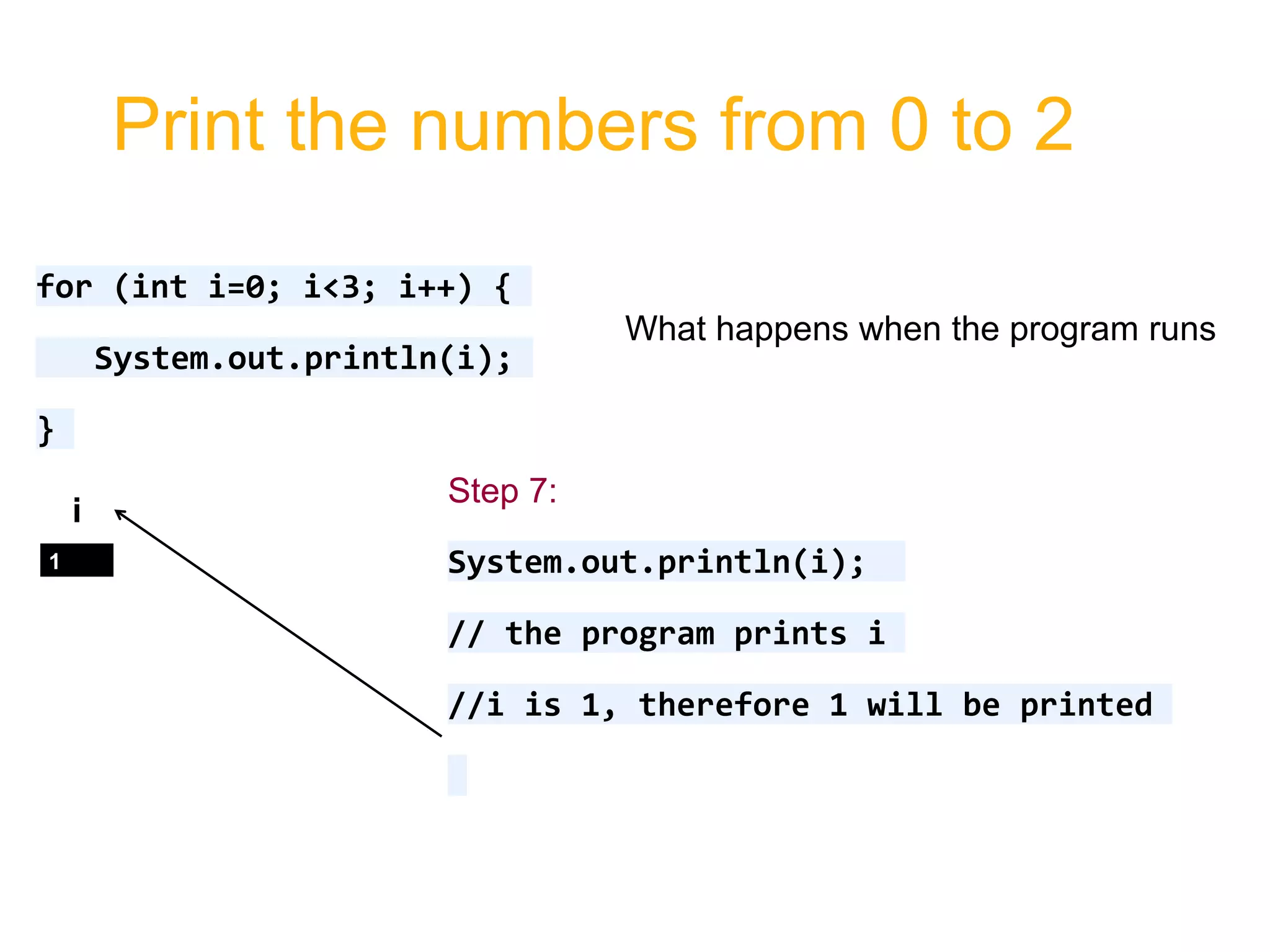 Print the numbers from 0 to 2

for (int i=0; i<3; i++) {

System.out.println(i);

}

What happens when the program runs

i

1

Step 7:

System.out.println(i);

// the program prints i

//i is 1, therefore 1 will be printed